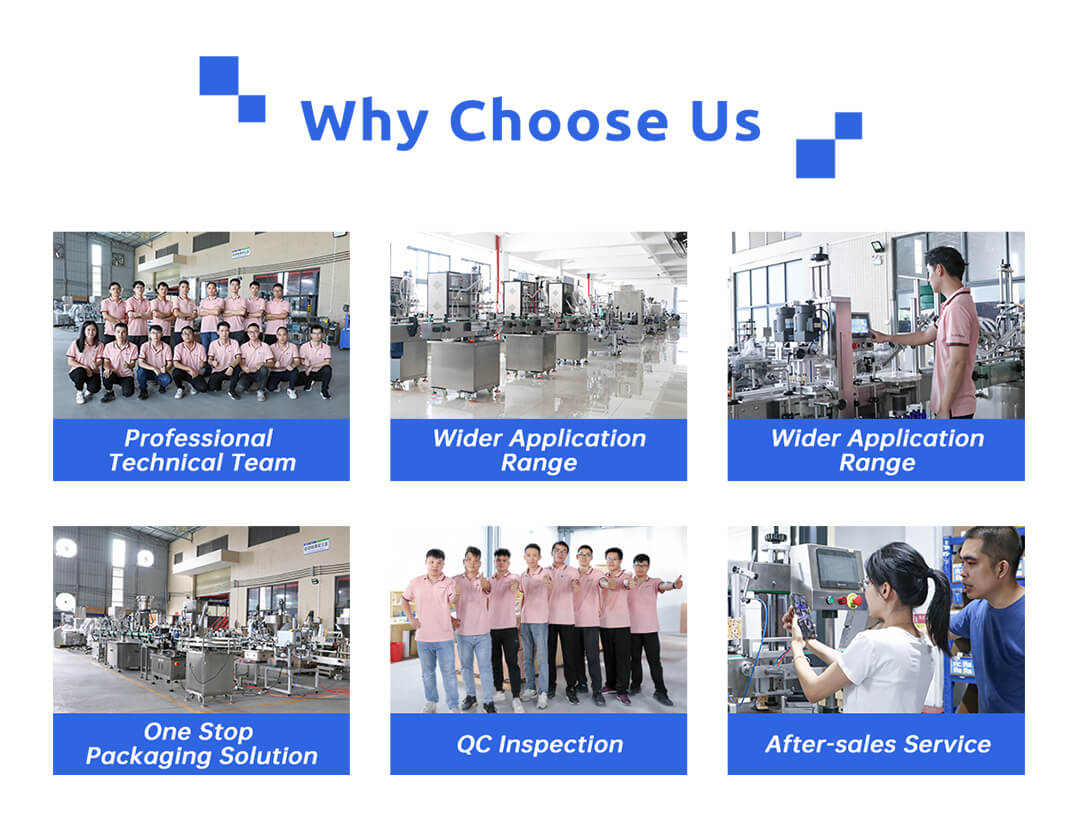 Why Choose Us

Professional Technical Team

Wider Application Range

Wider Application Range

One Stop Packaging Solution

QC Inspection

After-sales Service